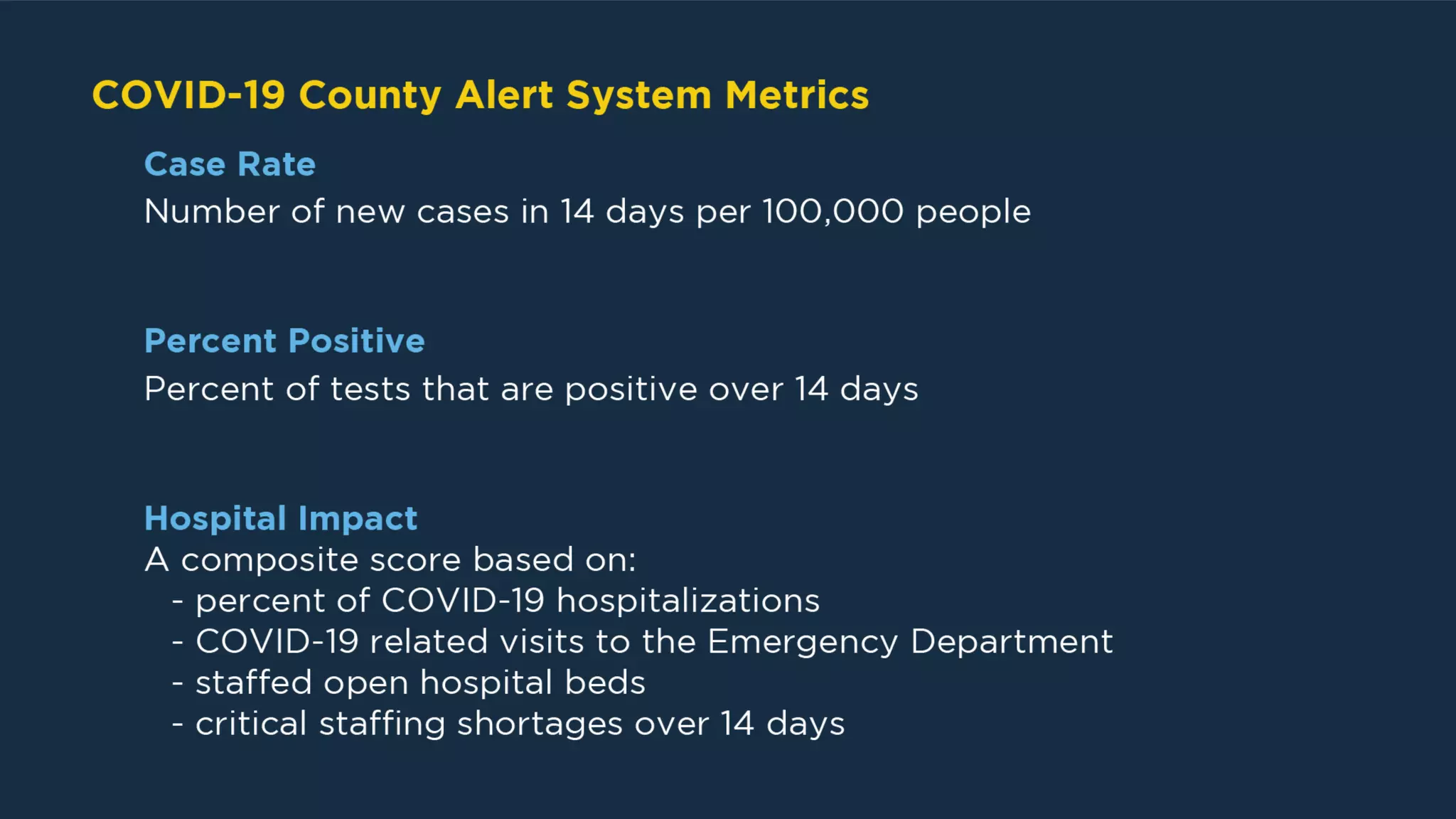 COVID-19 County Alert System Metrics

Case Rate
Number of new cases in 14 days per 100,000 people

Percent Positive
Percent of tests that are positive over 14 days

Hospital Impact
A composite score based on:
- percent of COVID-19 hospitalizations
- COVID-19 related visits to the Emergency Department
- staffed open hospital beds
- critical staffing shortages over 14 days